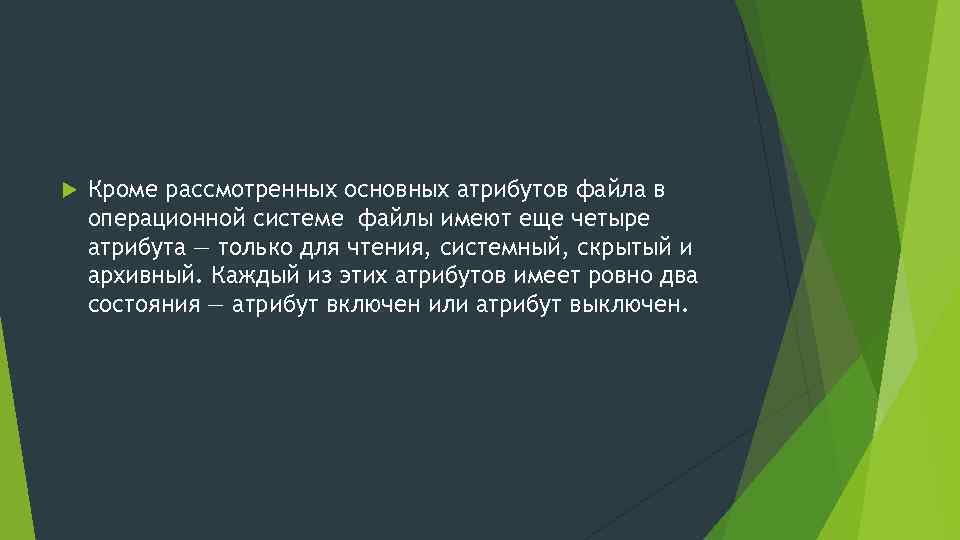 Кроме рассмотренных основных атрибутов файла в операционной системе файлы имеют еще четыре атрибута — только для чтения, системный, скрытый и архивный. Каждый из этих атрибутов имеет ровно два состояния — атрибут включен или атрибут выключен.